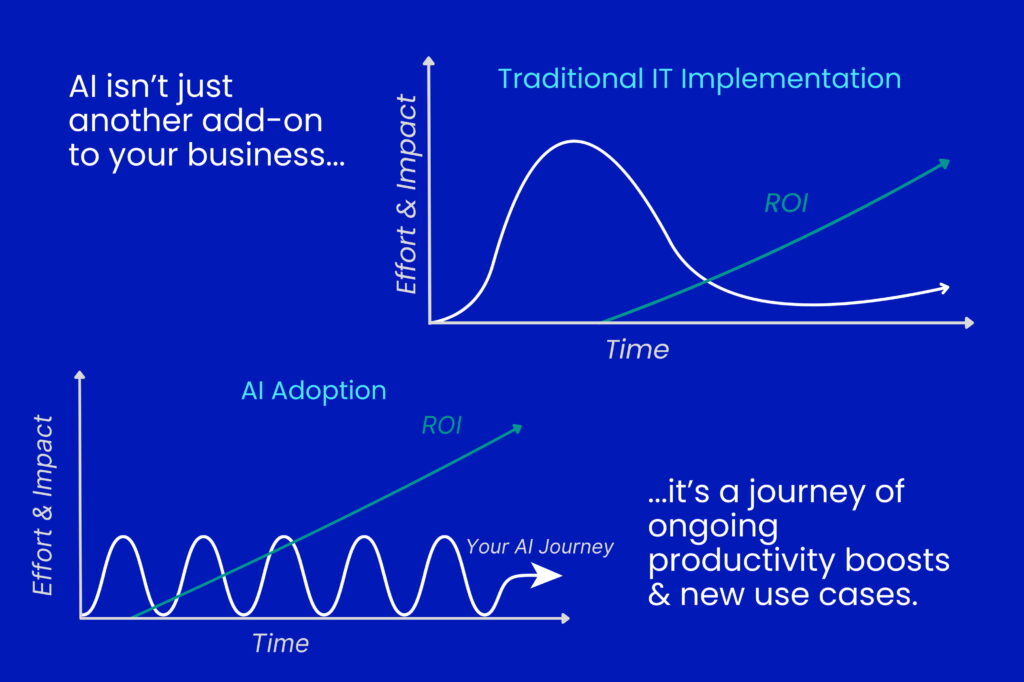 AI isn't just another add-on to your business...

Traditional IT Implementation

Effort & Impact

ROI

Time

AI Adoption

Effort & Impact

ROI

Your AI Journey

Time

...it's a journey of ongoing productivity boosts & new use cases.